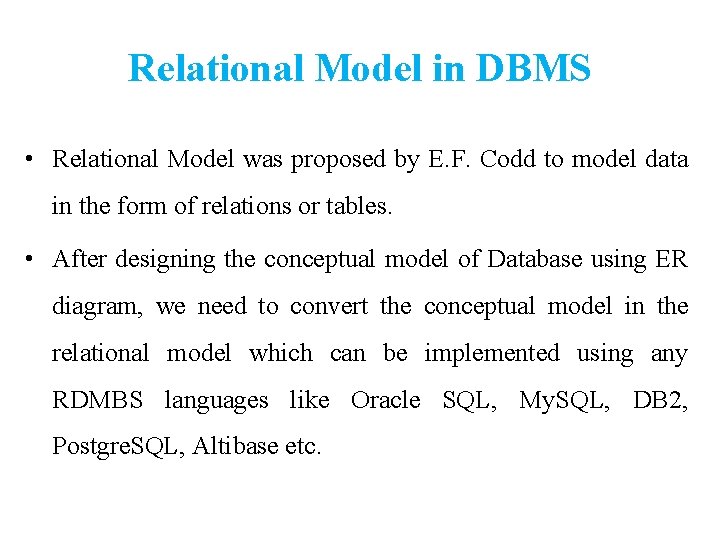 Relational Model in DBMS

• Relational Model was proposed by E.F. Codd to model data in the form of relations or tables.

• After designing the conceptual model of Database using ER diagram, we need to convert the conceptual model in the relational model which can be implemented using any RDMBS languages like Oracle SQL, MySQL, DB2, PostgreSQL, Altibase etc.